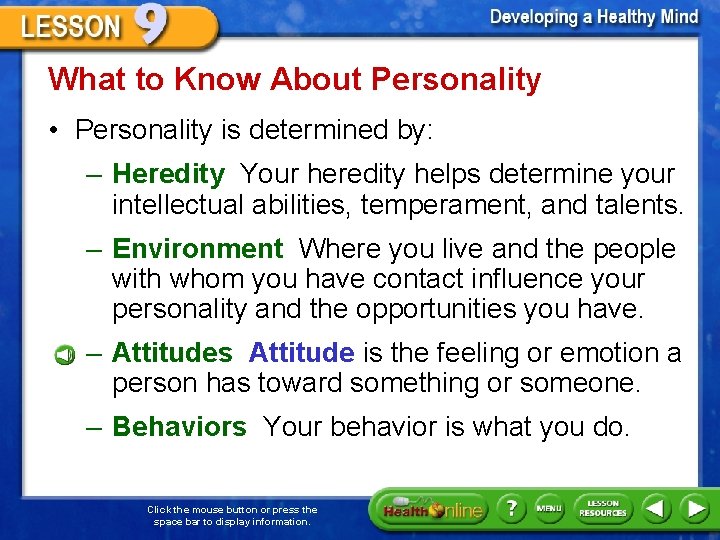 LESSON 9

Developing a Healthy Mind

What to Know About Personality

• Personality is determined by:

– Heredity Your heredity helps determine your intellectual abilities, temperament, and talents.

– Environment Where you live and the people with whom you have contact influence your personality and the opportunities you have.

– Attitudes Attitude is the feeling or emotion a person has toward something or someone.

– Behaviors Your behavior is what you do.

Click the mouse button or press the space bar to display information.

Health Online

?

MENU

LESSON RESOURCES